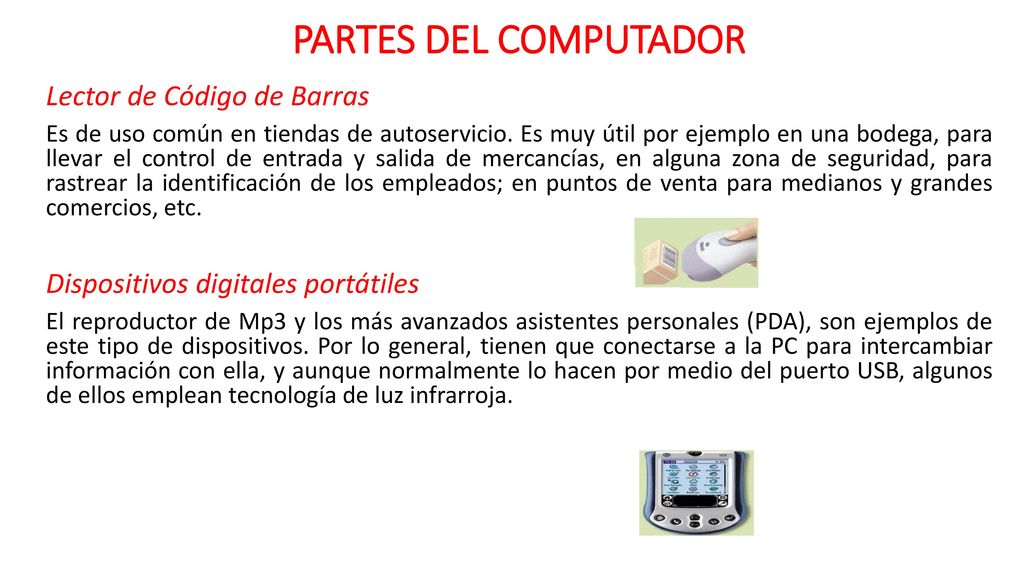 PARTES DEL COMPUTADOR

Lector de Código de Barras

Es de uso común en tiendas de autoservicio. Es muy útil por ejemplo en una bodega, para llevar el control de entrada y salida de mercancías, en alguna zona de seguridad, para rastrear la identificación de los empleados; en puntos de venta para medianos y grandes comercios, etc.

Dispositivos digitales portátiles

El reproductor de Mp3 y los más avanzados asistentes personales (PDA), son ejemplos de este tipo de dispositivos. Por lo general, tienen que conectarse a la PC para intercambiar información con ella, y aunque normalmente lo hacen por medio del puerto USB, algunos de ellos emplean tecnología de luz infrarroja.